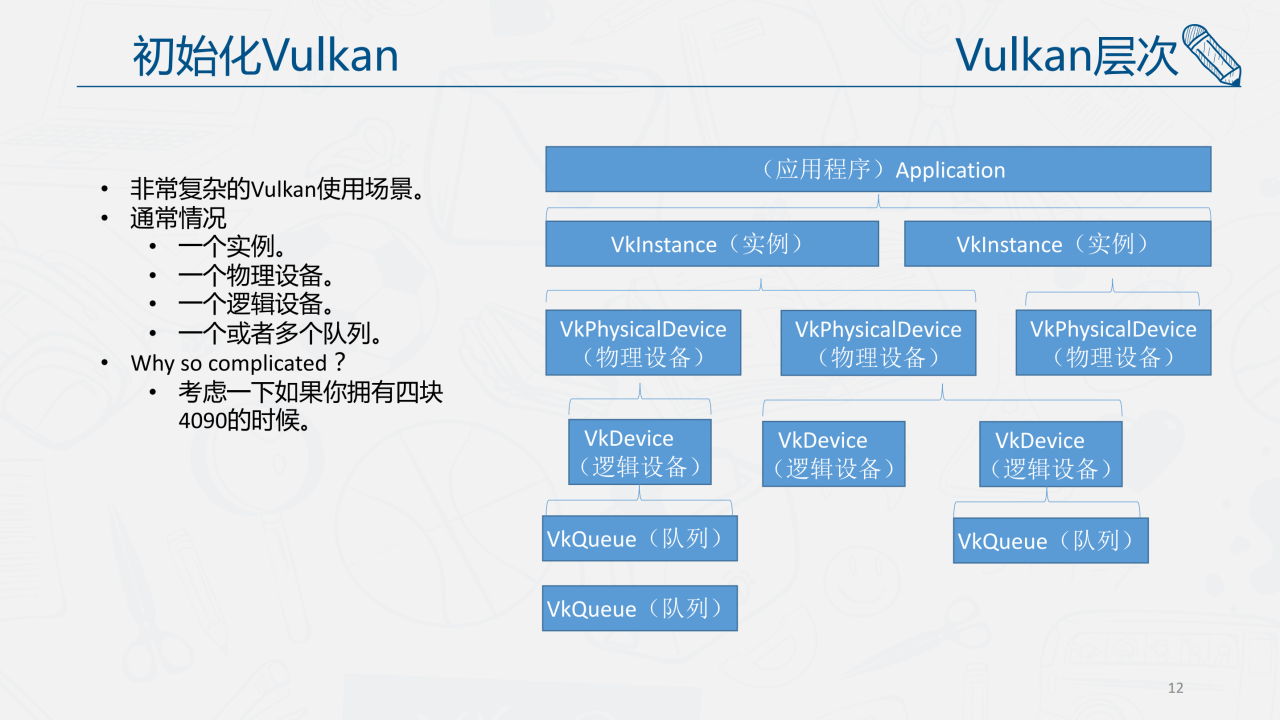 初始化Vulkan

Vulkan层次

- 非常复杂的Vulkan使用场景。
- 通常情况
  - 一个实例。
  - 一个物理设备。
  - 一个逻辑设备。
  - 一个或者多个队列。
- Why so complicated？
  - 考虑一下如果你拥有四块4090的时候。

（应用程序）Application

VkInstance（实例）

VkInstance（实例）

VkPhysicalDevice（物理设备）

VkPhysicalDevice（物理设备）

VkPhysicalDevice（物理设备）

VkDevice（逻辑设备）

VkDevice（逻辑设备）

VkDevice（逻辑设备）

VkQueue（队列）

VkQueue（队列）

VkQueue（队列）

12